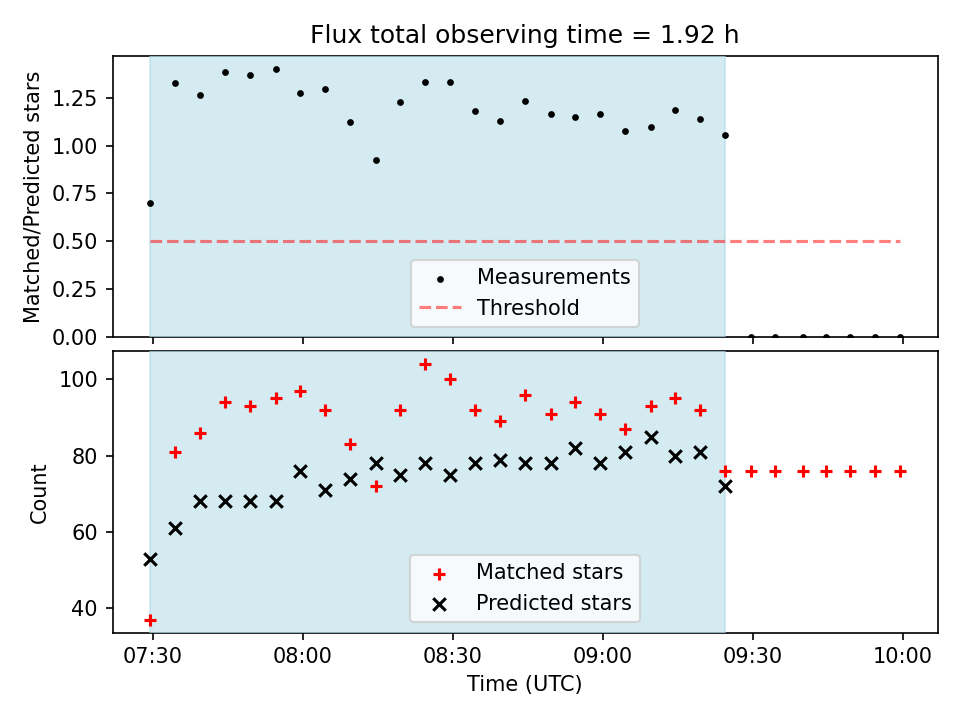 Flux total observing time = 1.92 h

Matched/Predicted stars

1.25
1.00
0.75
0.50
0.25
0.00

Measurements
Threshold

Count

100
80
60
40

Matched stars
Predicted stars

07:30 08:00 08:30 09:00 09:30 10:00

Time (UTC)